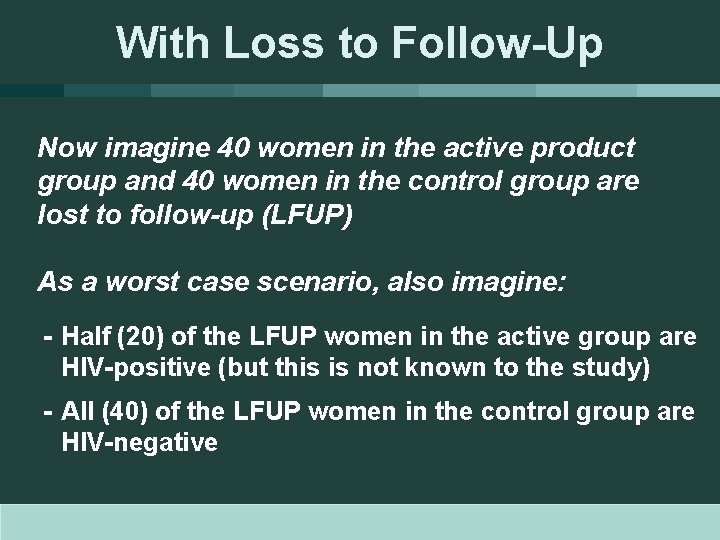 With Loss to Follow-Up

Now imagine 40 women in the active product group and 40 women in the control group are lost to follow-up (LFUP)

As a worst case scenario, also imagine:

- Half (20) of the LFUP women in the active group are HIV-positive (but this is not known to the study)

- All (40) of the LFUP women in the control group are HIV-negative